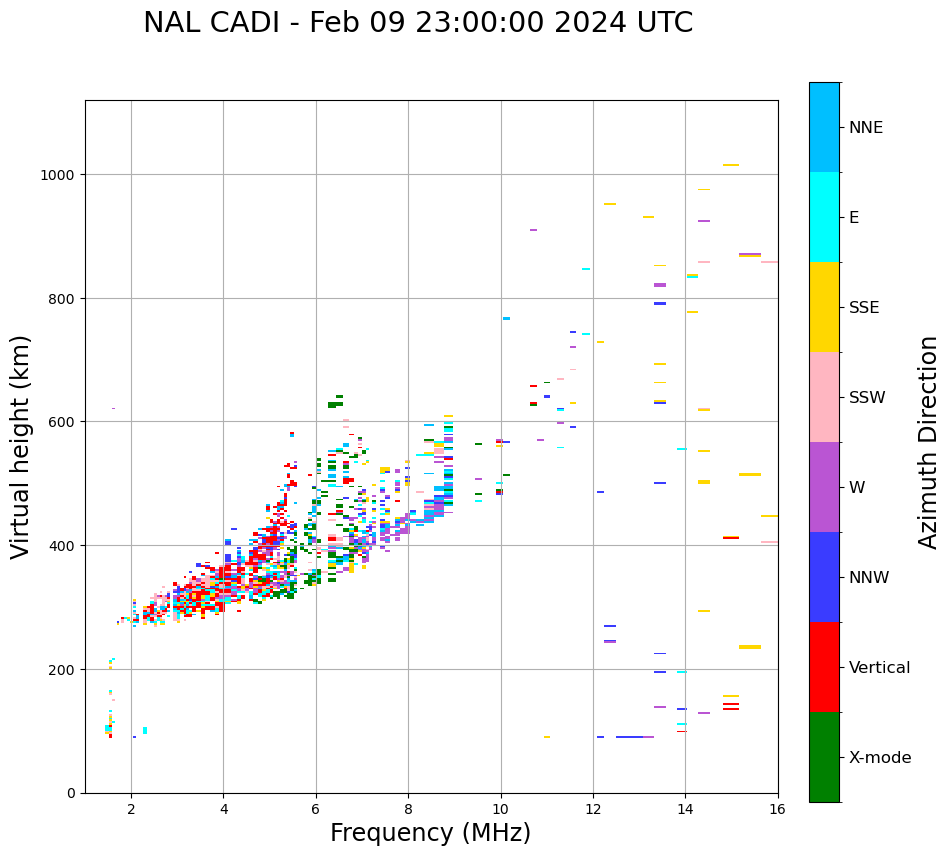 NAL CADI - Feb 09 23:00:00 2024 UTC

Virtual height (km)

1000
800
600
400
200
0

2 4 6 8 10 12 14 16

Frequency (MHz)

NNE
E
SSE
SSW
W
NNW
Vertical
X-mode

Azimuth Direction